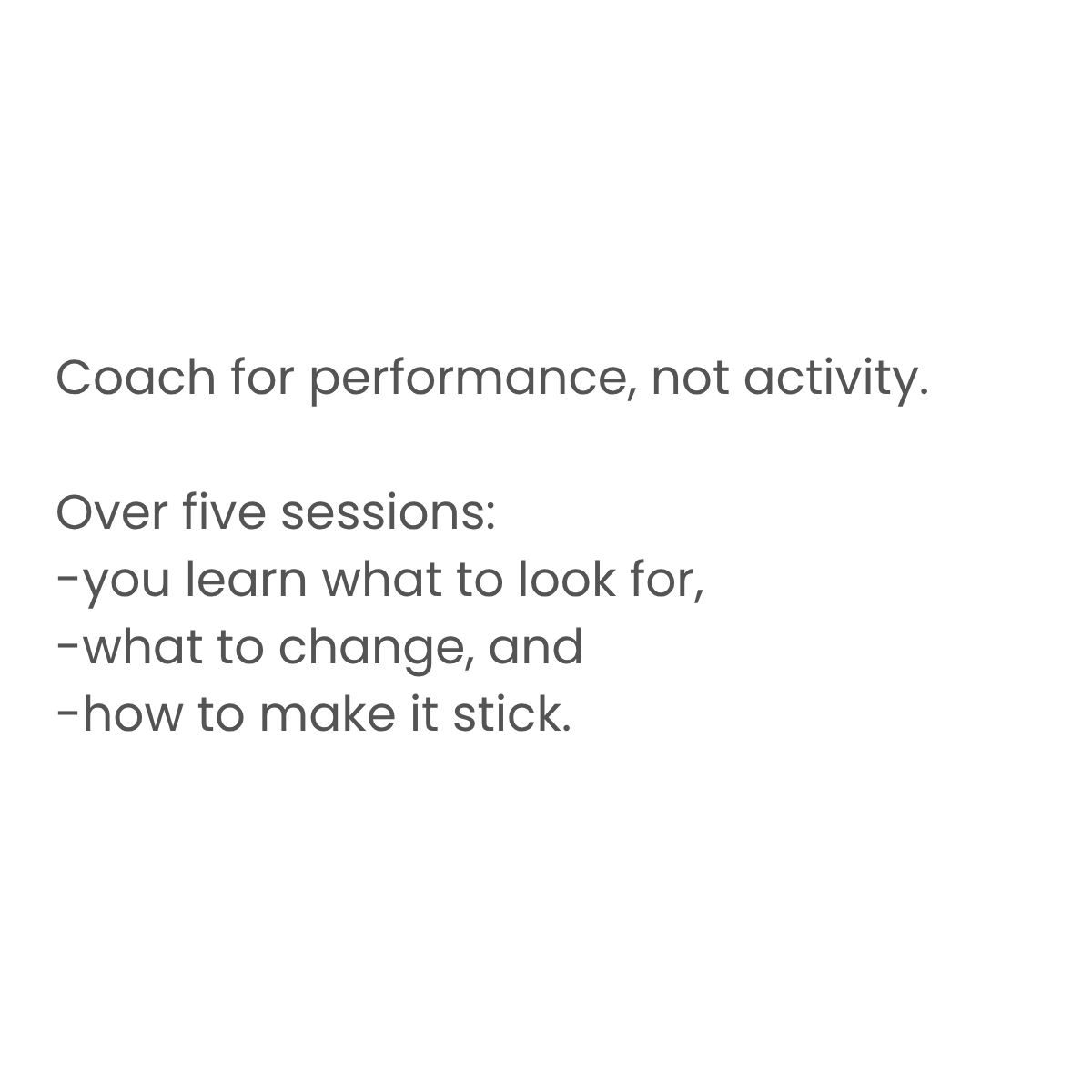 Coach for performance, not activity.

Over five sessions:
-you learn what to look for,
-what to change, and
-how to make it stick.